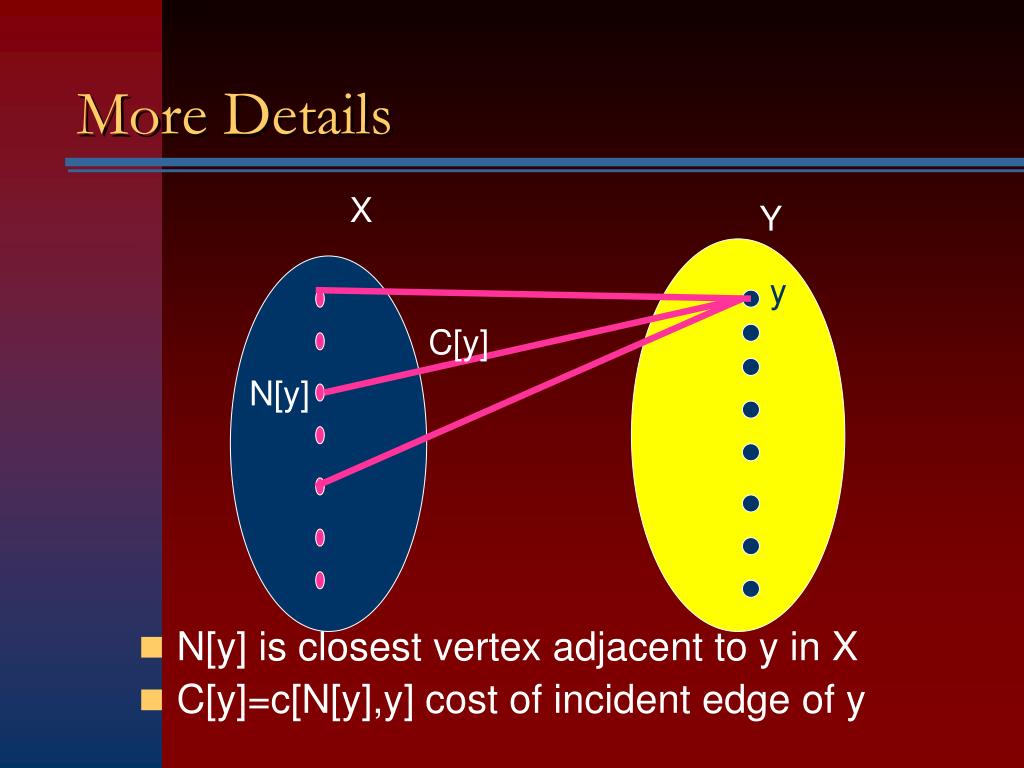 More Details

X

Y

y

C[y]

N[y]

N[y] is closest vertex adjacent to y in X

C[y]=c[N[y],y] cost of incident edge of y